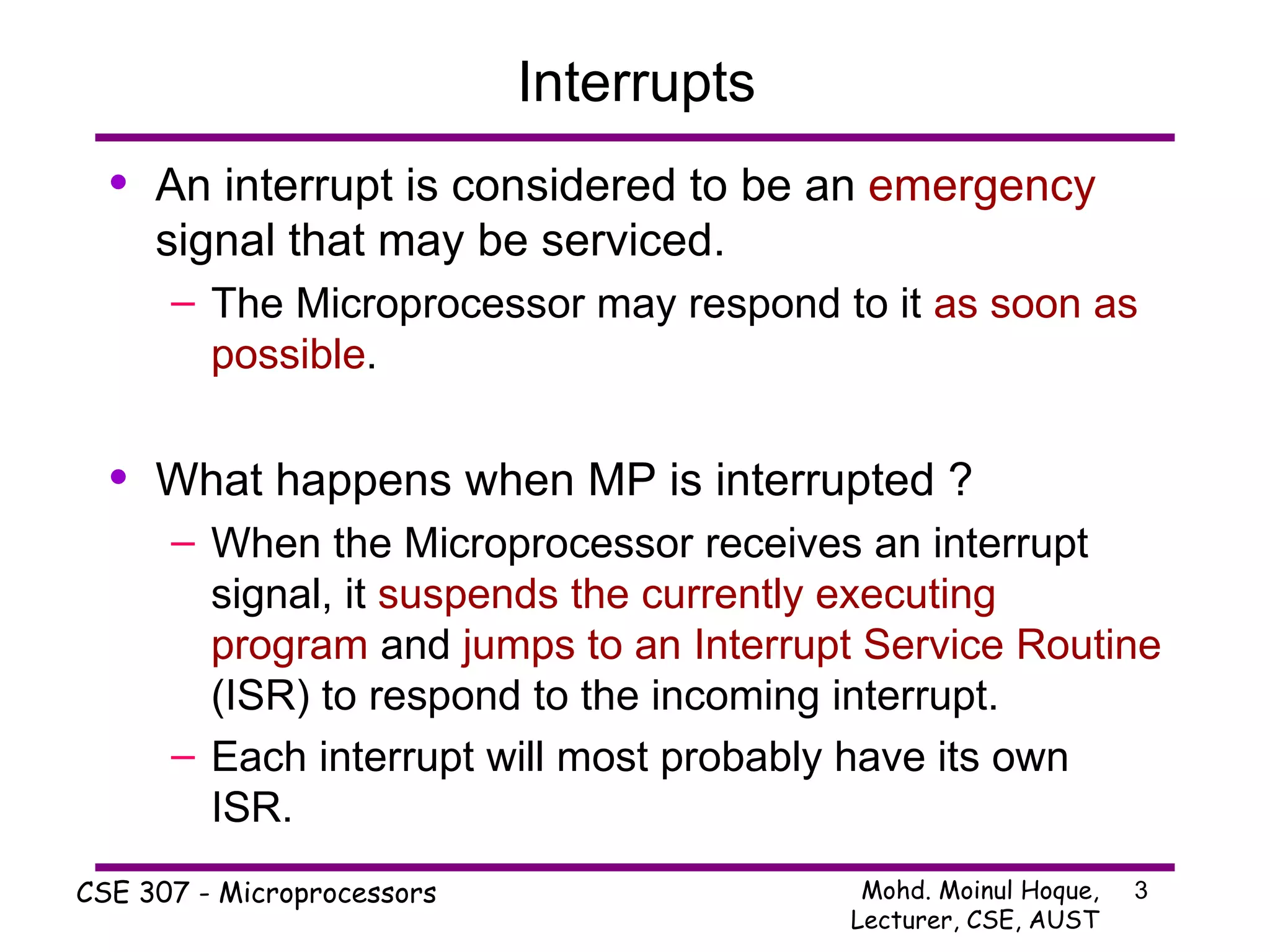 Interrupts

• An interrupt is considered to be an emergency signal that may be serviced.
  – The Microprocessor may respond to it as soon as possible.

• What happens when MP is interrupted ?
  – When the Microprocessor receives an interrupt signal, it suspends the currently executing program and jumps to an Interrupt Service Routine (ISR) to respond to the incoming interrupt.
  – Each interrupt will most probably have its own ISR.

CSE 307 - Microprocessors

Mohd. Moinul Hoque, Lecturer, CSE, AUST

3